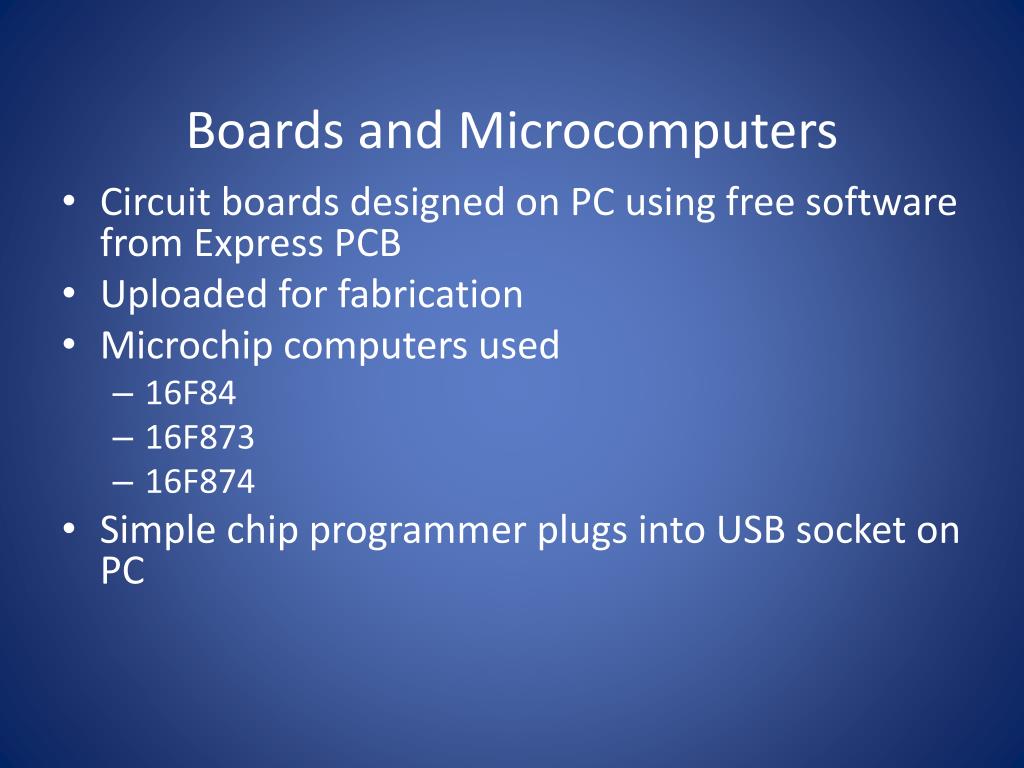 Boards and Microcomputers

• Circuit boards designed on PC using free software from Express PCB
• Uploaded for fabrication
• Microchip computers used
– 16F84
– 16F873
– 16F874
• Simple chip programmer plugs into USB socket on PC